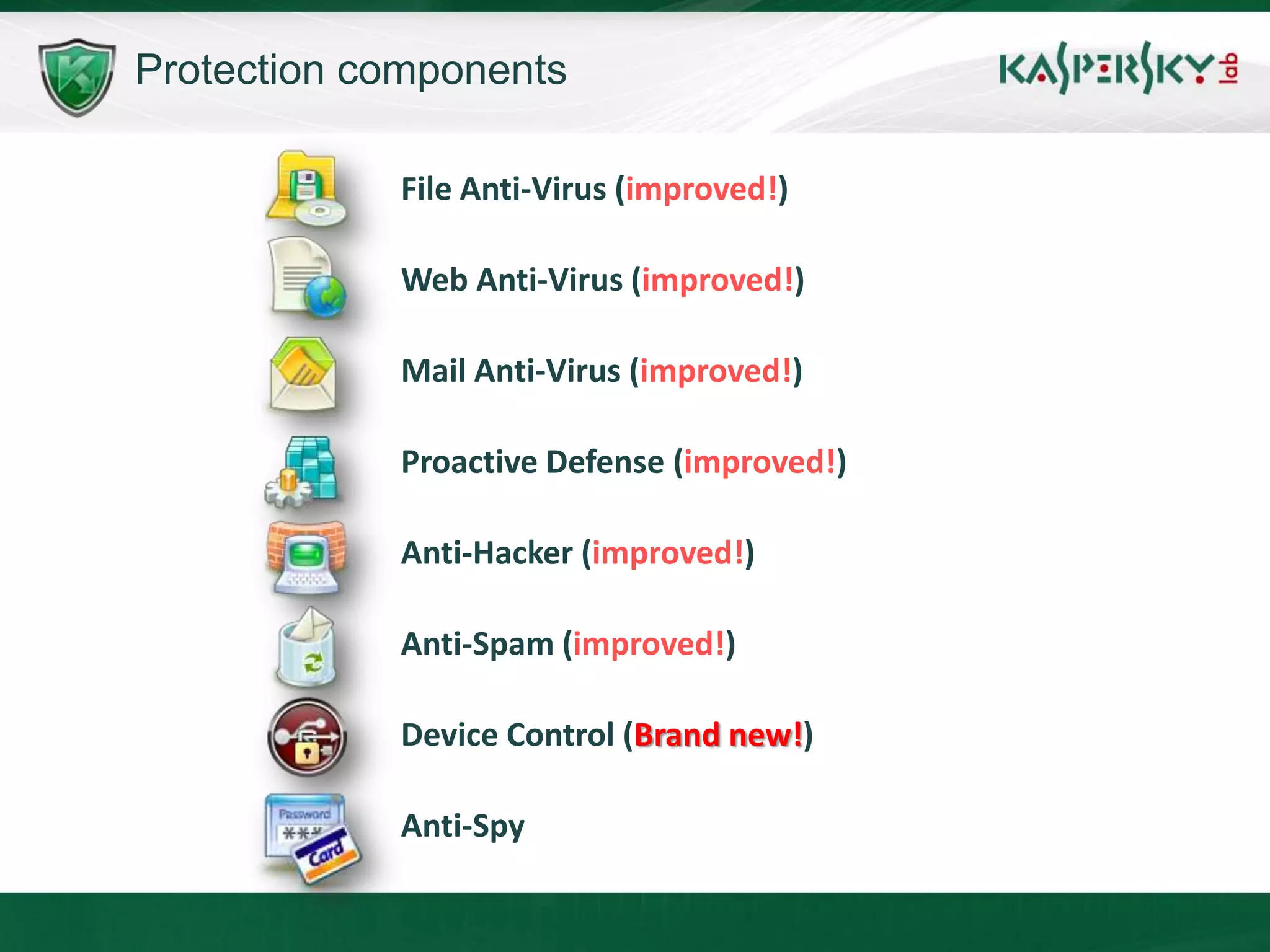 Protection components

KASPERSKY lab

File Anti-Virus (improved!)

Web Anti-Virus (improved!)

Mail Anti-Virus (improved!)

Proactive Defense (improved!)

Anti-Hacker (improved!)

Anti-Spam (improved!)

Device Control (Brand new!)

Password
***
Card

Anti-Spy